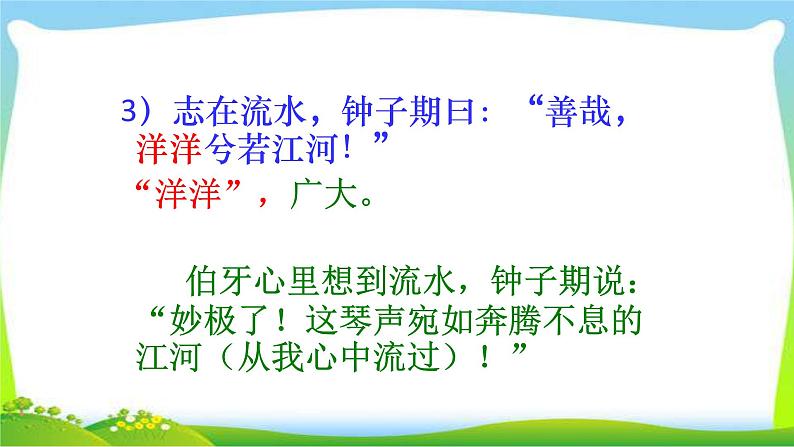 3）志在流水，钟子期曰：“善哉，洋洋兮若江河！”

“洋洋”，广大。

伯牙心里想到流水，钟子期说：“妙极了！这琴声宛如奔腾不息的江河（从我心中流过）！”